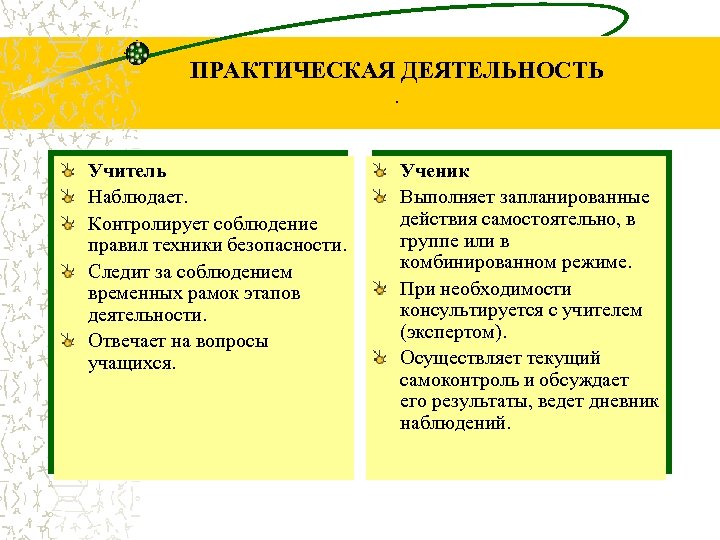 ПРАКТИЧЕСКАЯ ДЕЯТЕЛЬНОСТЬ
.

Учитель
Наблюдает.
Контролирует соблюдение правил техники безопасности.
Следит за соблюдением временных рамок этапов деятельности.
Отвечает на вопросы учащихся.

Ученик
Выполняет запланированные действия самостоятельно, в группе или в комбинированном режиме.
При необходимости консультируется с учителем (экспертом).
Осуществляет текущий самоконтроль и обсуждает его результаты, ведет дневник наблюдений.